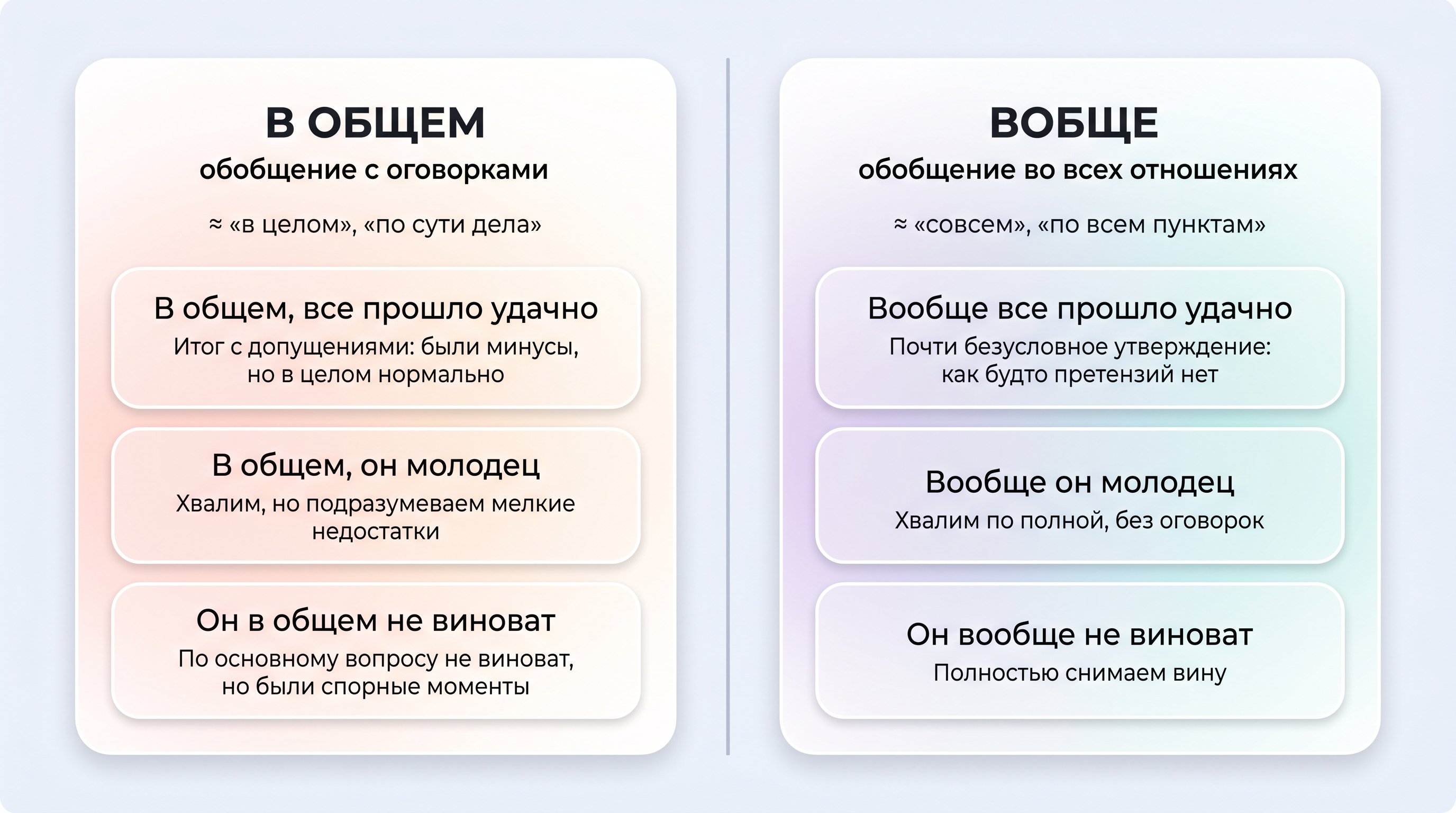 В ОБЩЕМ
обобщение с оговорками

≈ «в целом», «по сути дела»

В общем, все прошло удачно
Итог с допущениями: были минусы, но в целом нормально

В общем, он молодец
Хвалим, но подразумеваем мелкие недостатки

Он в общем не виноват
По основному вопросу не виноват, но были спорные моменты

ВОБЩЕ
обобщение во всех отношениях

≈ «совсем», «по всем пунктам»

Вообще все прошло удачно
Почти безусловное утверждение: как будто претензий нет

Вообще он молодец
Хвалим по полной, без оговорок

Он вообще не виноват
Полностью снимаем вину